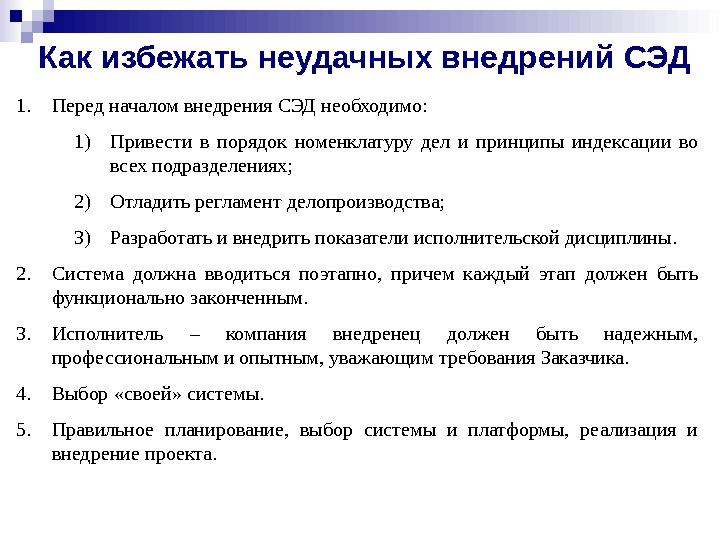 Как избежать неудачных внедрений СЭД

1. Перед началом внедрения СЭД необходимо:

1) Привести в порядок номенклатуру дел и принципы индексации во всех подразделениях;

2) Отладить регламент делопроизводства;

3) Разработать и внедрить показатели исполнительской дисциплины.

2. Система должна вводиться поэтапно, причем каждый этап должен быть функционально законченным.

3. Исполнитель – компания внедренец должен быть надежным, профессиональным и опытным, уважающим требования Заказчика.

4. Выбор «своей» системы.

5. Правильное планирование, выбор системы и платформы, реализация и внедрение проекта.